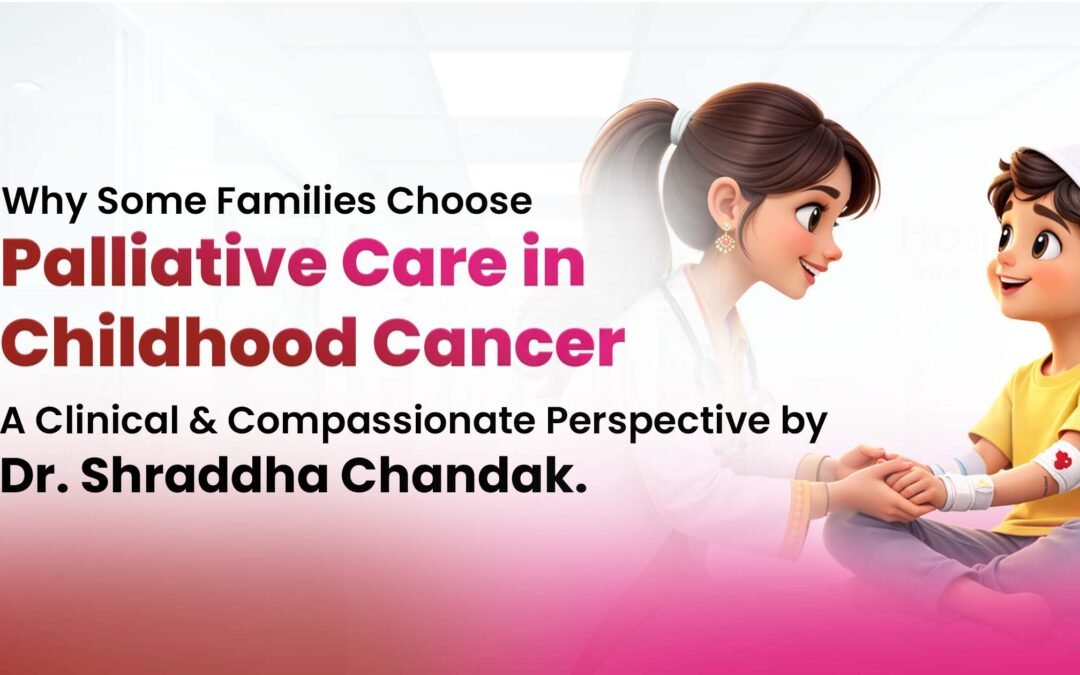 Why Some Families Choose
Palliative Care in Childhood Cancer
A Clinical & Compassionate Perspective by
Dr. Shraddha Chandak.